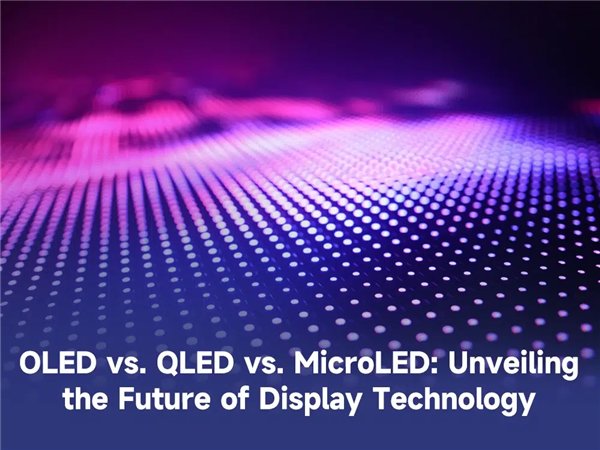 OLED vs. QLED vs. MicroLED: Unveiling the Future of Display Technology